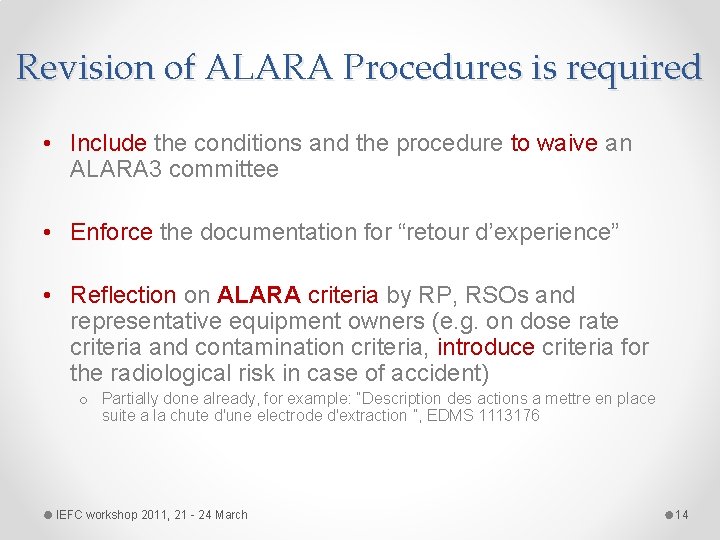 Revision of ALARA Procedures is required

• Include the conditions and the procedure to waive an ALARA3 committee

• Enforce the documentation for “retour d’experience”

• Reflection on ALARA criteria by RP, RSOs and representative equipment owners (e.g. on dose rate criteria and contamination criteria, introduce criteria for the radiological risk in case of accident)

o Partially done already, for example: "Description des actions a mettre en place suite a la chute d'une electrode d'extraction ", EDMS 1113176

IEFC workshop 2011, 21 - 24 March

14